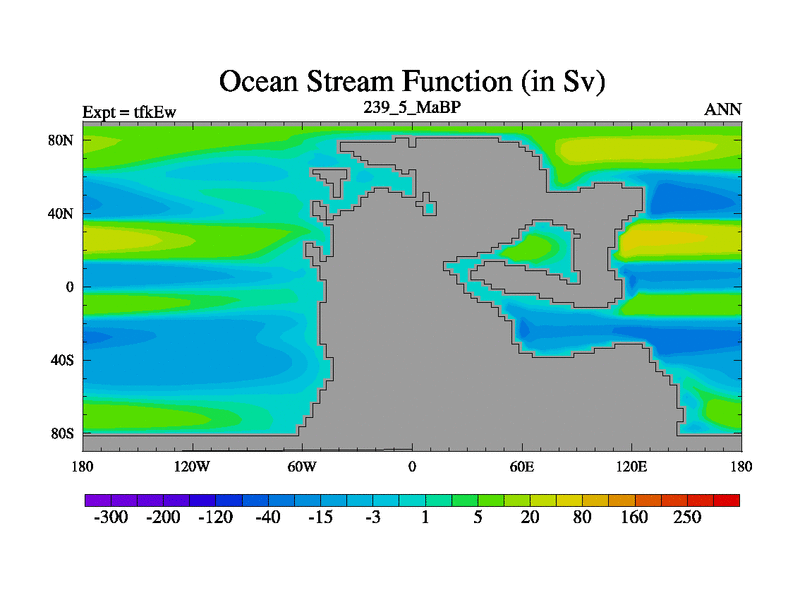 Ocean Stream Function (in Sv)

Expt = tfkEw

239_5_MaBP

ANN

80N

40N

0

40S

80S

180

120W

60W

0

60E

120E

180

-300 -200 -120 -40 -15 -3 1 5 20 80 160 250